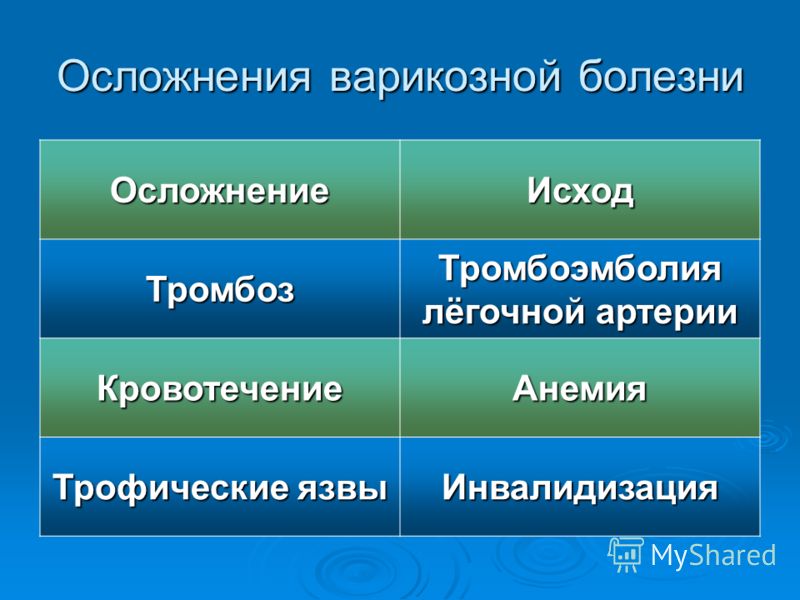 Осложнения варикозной болезни

| Осложнение | Исход |
|---|---|
| Тромбоз | Тромбоэмболия лёгочной артерии |
| Кровотечение | Анемия |
| Трофические язвы | Инвалидизация |

MyShared